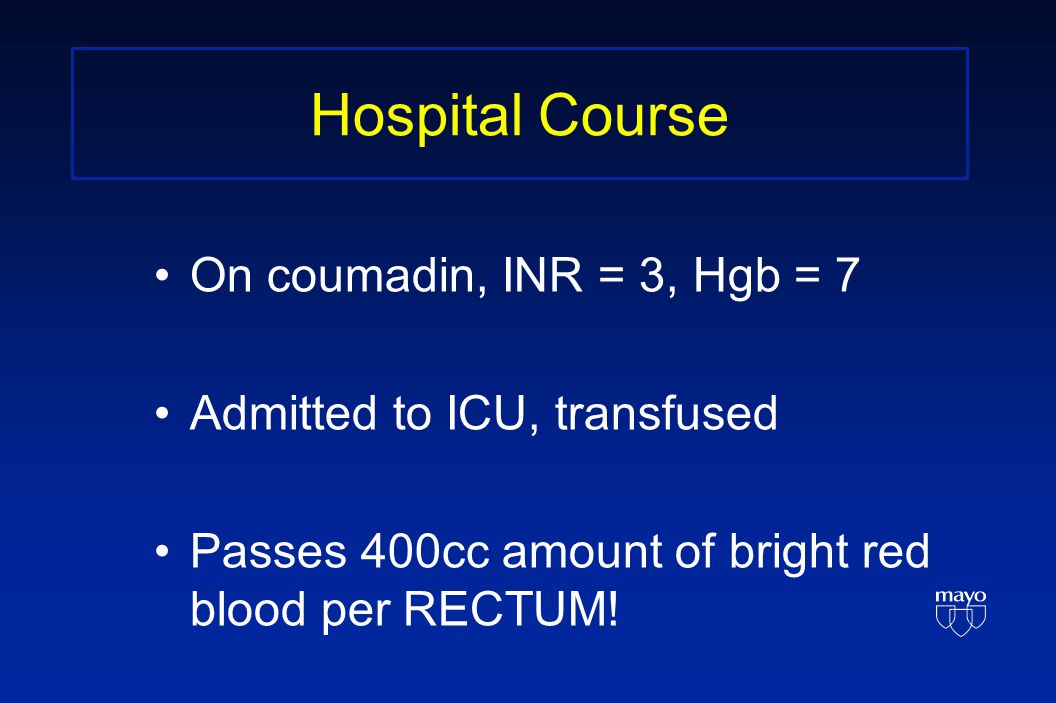 Hospital Course

• On coumadin, INR = 3, Hgb = 7

• Admitted to ICU, transfused

• Passes 400cc amount of bright red blood per RECTUM!

mayo